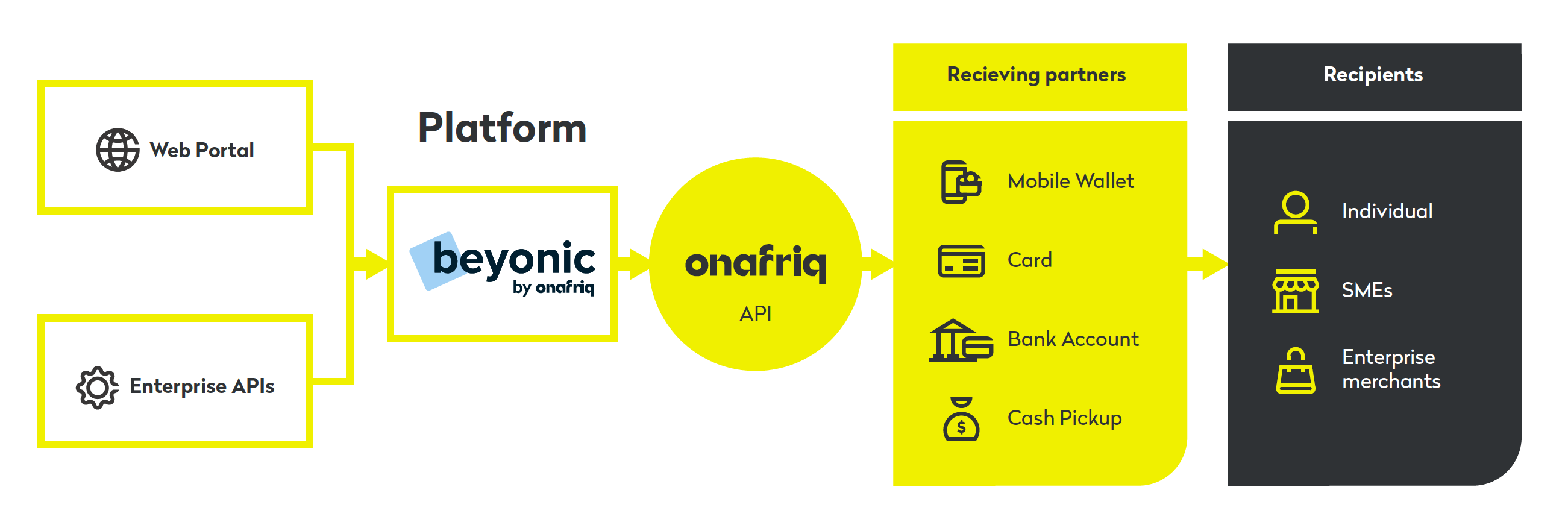 Web Portal

Enterprise APIs

Platform

beyonic
by onafriq

onafriq
API

Recieving partners

Mobile Wallet

Card

Bank Account

Cash Pickup

Recipients

Individual

SMEs

Enterprise merchants